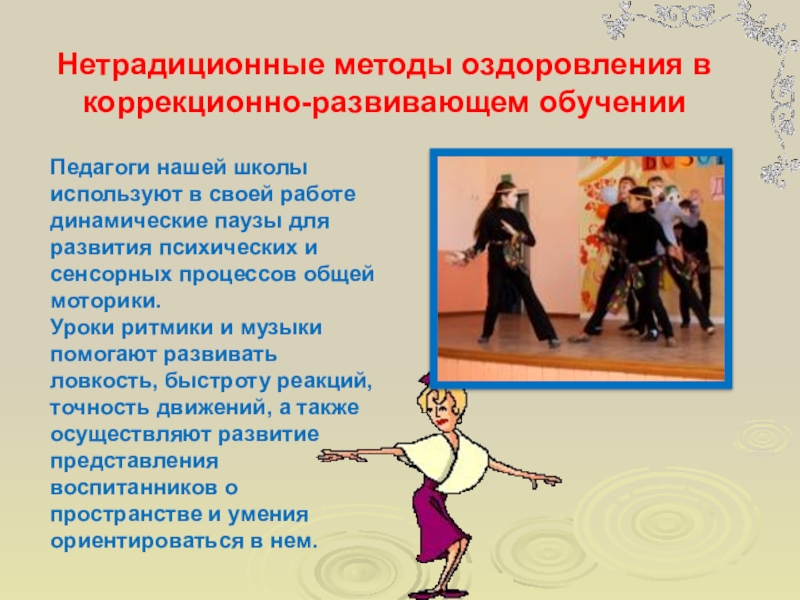 Нетрадиционные методы оздоровления в коррекционно-развивающем обучении

Педагоги нашей школы используют в своей работе динамические паузы для развития психических и сенсорных процессов общей моторики.
Уроки ритмики и музыки помогают развивать ловкость, быстроту реакций, точность движений, а также осуществляют развитие представления воспитанников о пространстве и умения ориентироваться в нем.